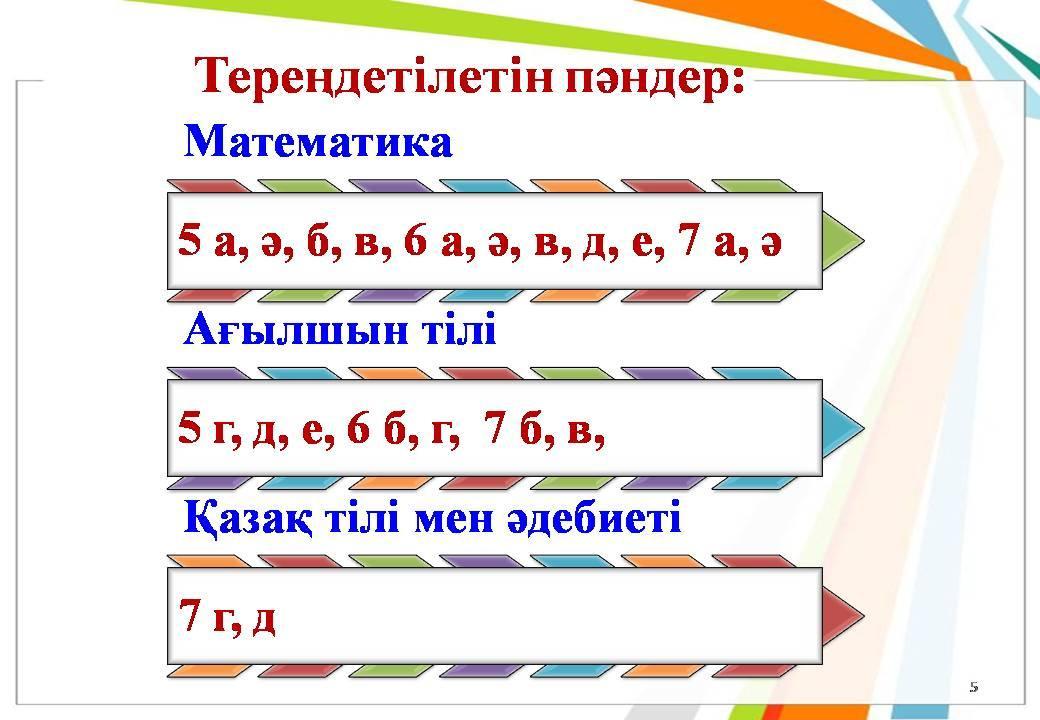 Тереңдетілетін пәндер:

Математика

5 а, ә, б, в, 6 а, ә, в, д, е, 7 а, ә

Ағылшын тілі

5 г, д, е, 6 б, г, 7 б, в,

Қазақ тілі мен әдебиеті

7 г, д

5